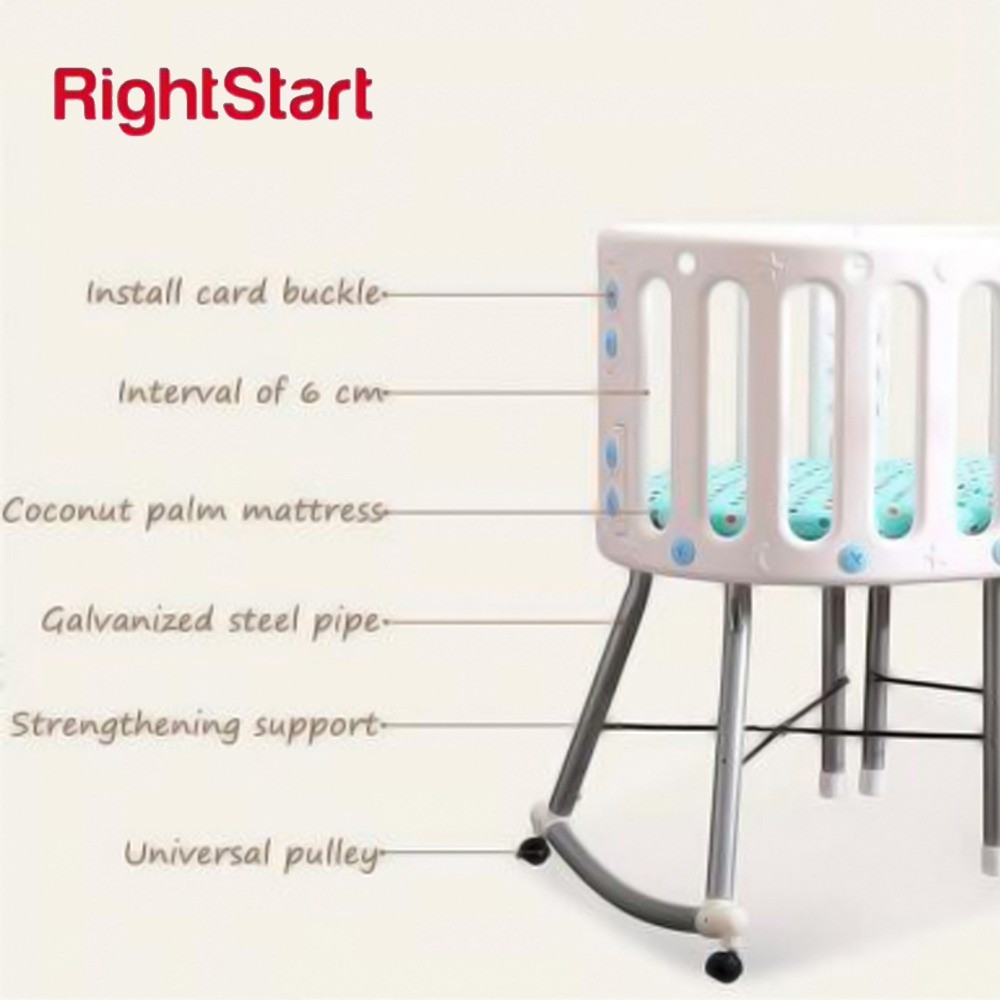 RightStart

Install card buckle

Interval of 6 cm

Coconut palm mattress

Galvanized steel pipe

Strengthening support

Universal pulley